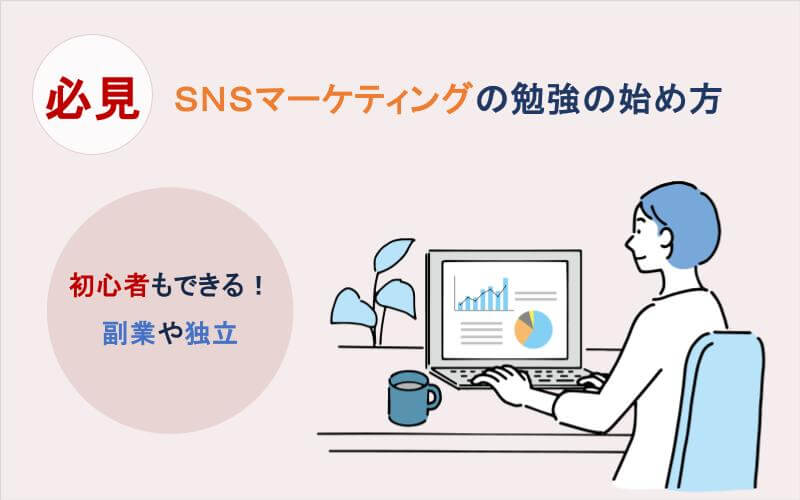 必見 SNSマーケティングの勉強の始め方

初心者もできる！
副業や独立